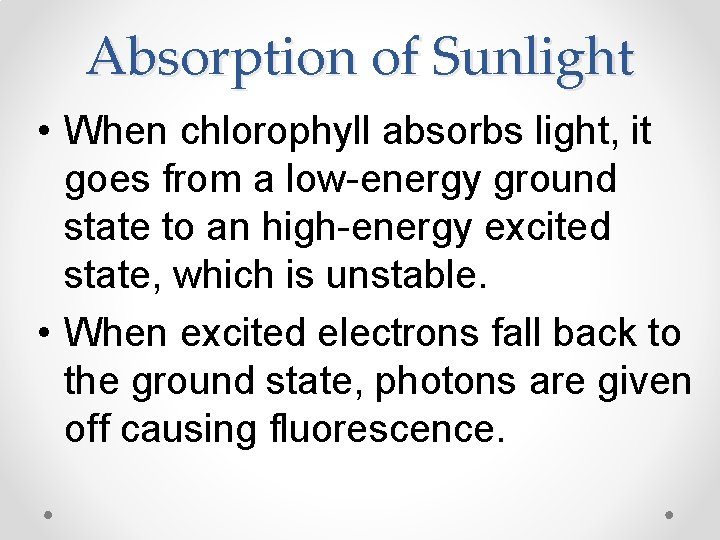 Absorption of Sunlight

• When chlorophyll absorbs light, it goes from a low-energy ground state to an high-energy excited state, which is unstable.

• When excited electrons fall back to the ground state, photons are given off causing fluorescence.